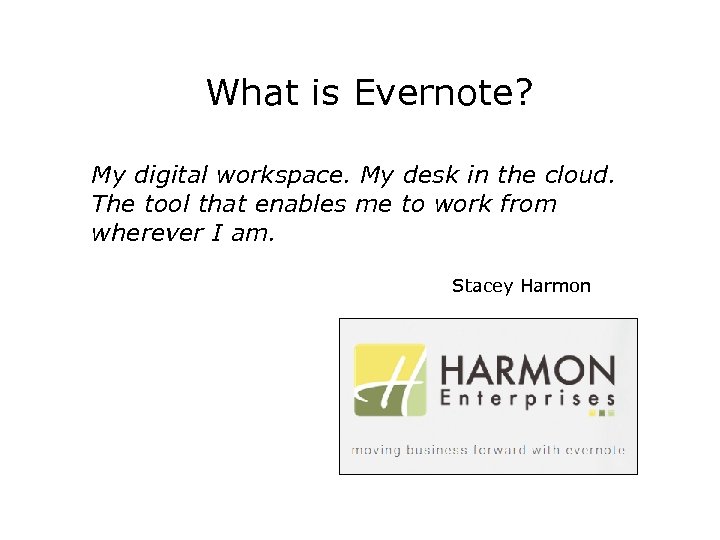 What is Evernote?

My digital workspace. My desk in the cloud. The tool that enables me to work from wherever I am.

Stacey Harmon

H HARMON Enterprises

moving business forward with evernote